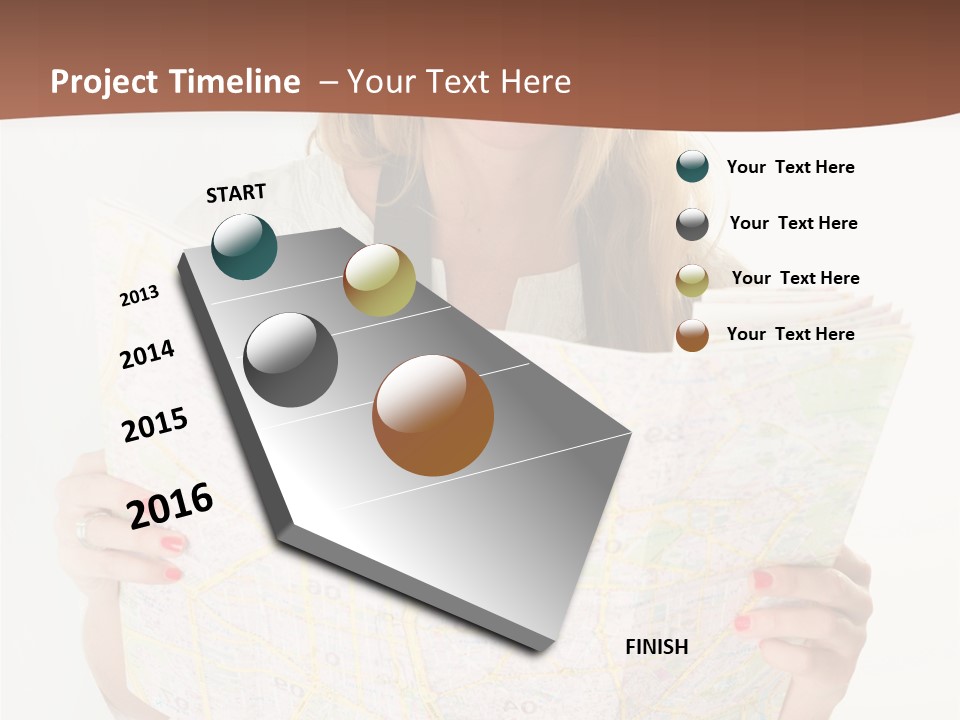 Project Timeline – Your Text Here

START

2013

2014

2015

2016

FINISH

Your Text Here

Your Text Here

Your Text Here

Your Text Here